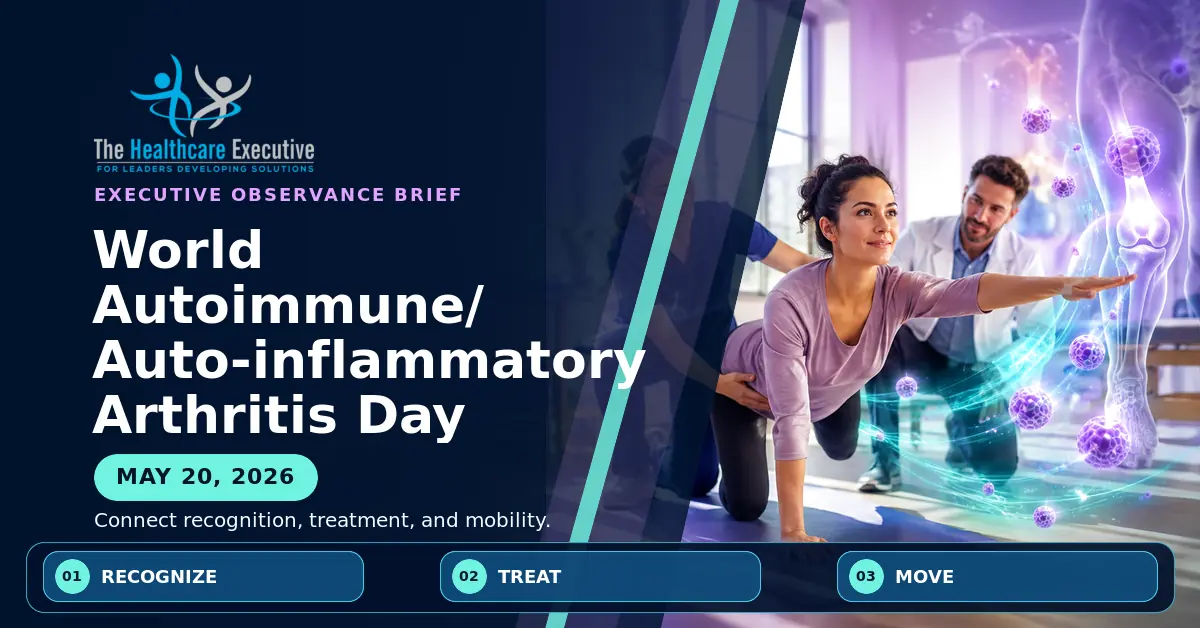 The Healthcare Executive
FOR LEADERS DEVELOPING SOLUTIONS

EXECUTIVE OBSERVANCE BRIEF

World Autoimmune/ Auto-inflammatory Arthritis Day

MAY 20, 2026

Connect recognition, treatment, and mobility.

01 RECOGNIZE

02 TREAT

03 MOVE